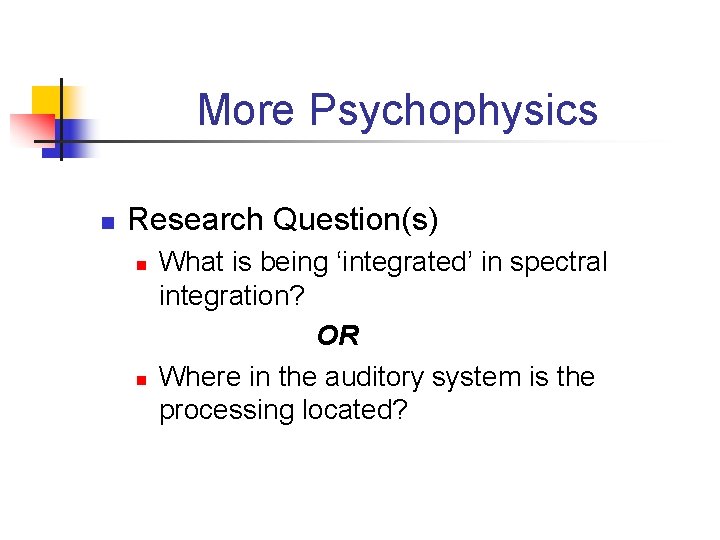 More Psychophysics

Research Question(s)

What is being ‘integrated’ in spectral integration?

OR

Where in the auditory system is the processing located?